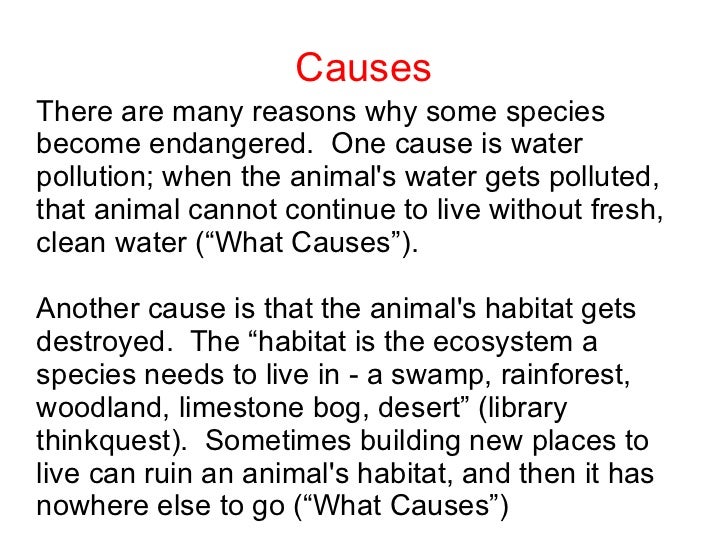 Causes

There are many reasons why some species become endangered.  One cause is water pollution; when the animal's water gets polluted, that animal cannot continue to live without fresh, clean water (“What Causes”).

Another cause is that the animal's habitat gets destroyed.  The “habitat is the ecosystem a species needs to live in - a swamp, rainforest, woodland, limestone bog, desert” (library thinkquest).  Sometimes building new places to live can ruin an animal's habitat, and then it has nowhere else to go (“What Causes”)